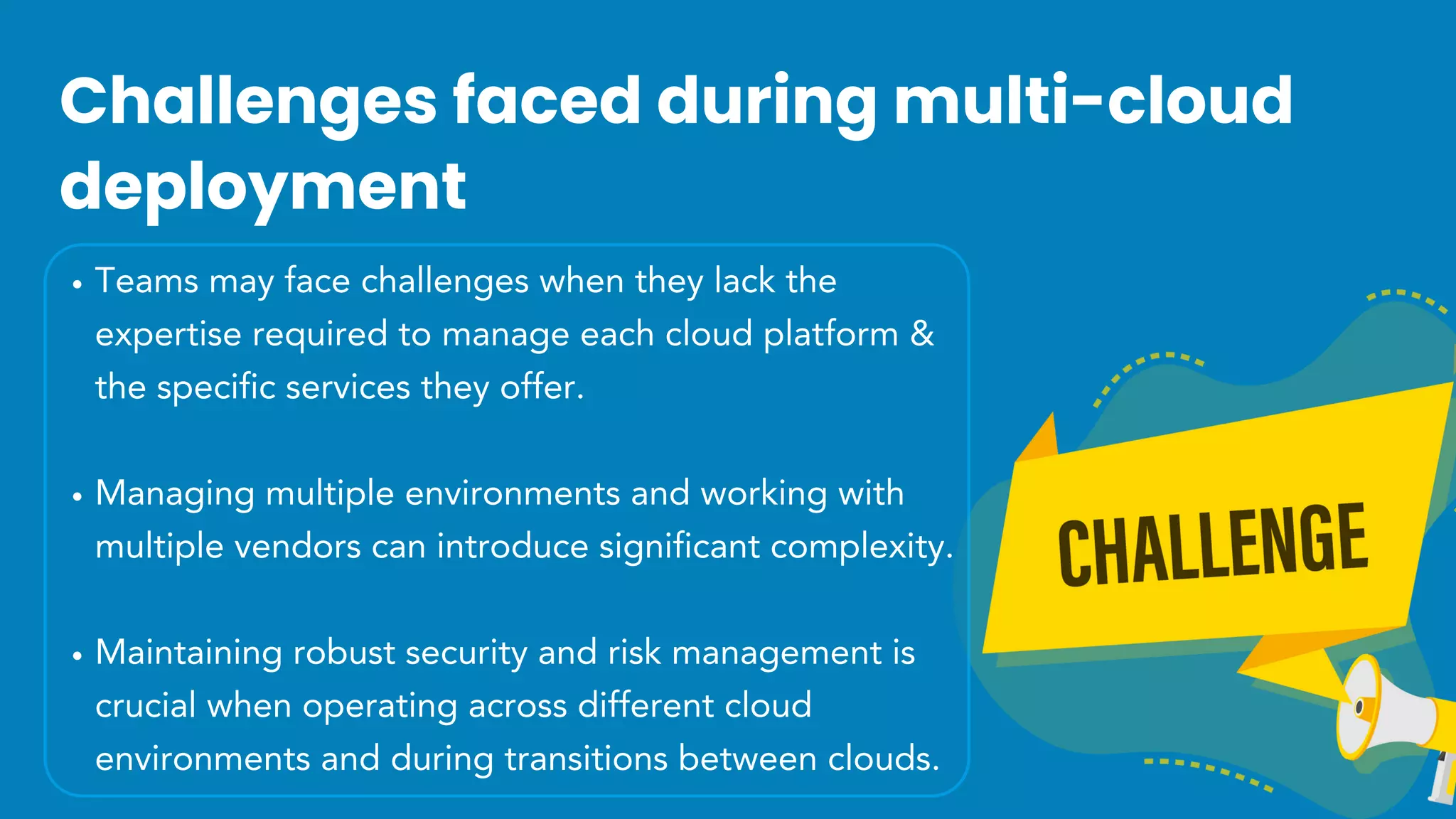 Challenges faced during multi-cloud deployment

• Teams may face challenges when they lack the expertise required to manage each cloud platform & the specific services they offer.

• Managing multiple environments and working with multiple vendors can introduce significant complexity.

• Maintaining robust security and risk management is crucial when operating across different cloud environments and during transitions between clouds.

CHALLENGE